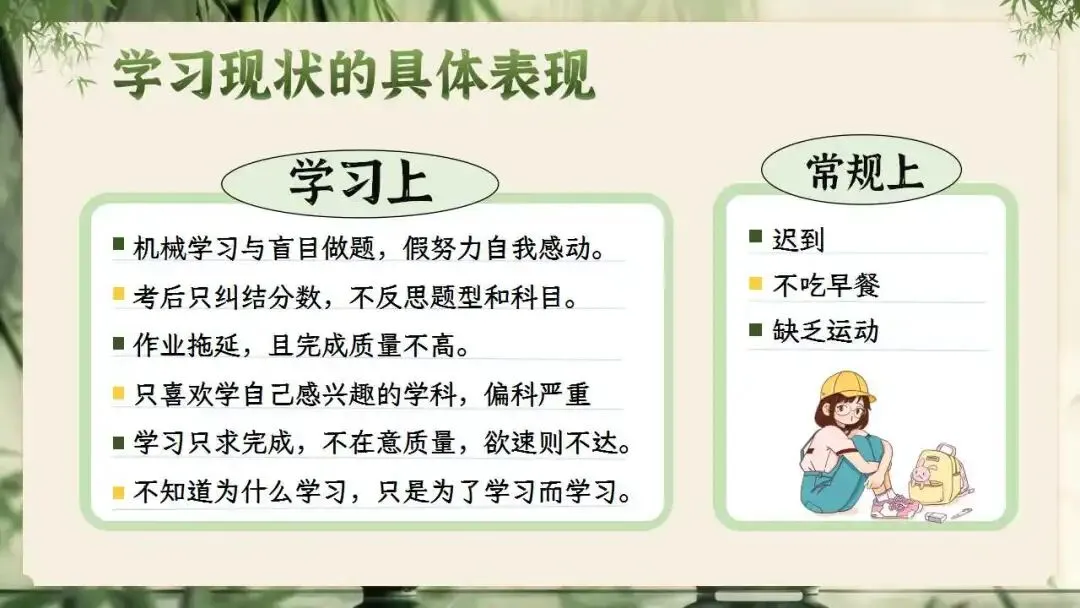 学习现状的具体表现

学习上

机械学习与盲目做题，假努力自我感动。
考后只纠结分数，不反思题型和科目。
作业拖延，且完成质量不高。
只喜欢学自己感兴趣的学科，偏科严重
学习只求完成，不在意质量，欲速则不达。
不知道为什么学习，只是为了学习而学习。

常规上

迟到
不吃早餐
缺乏运动